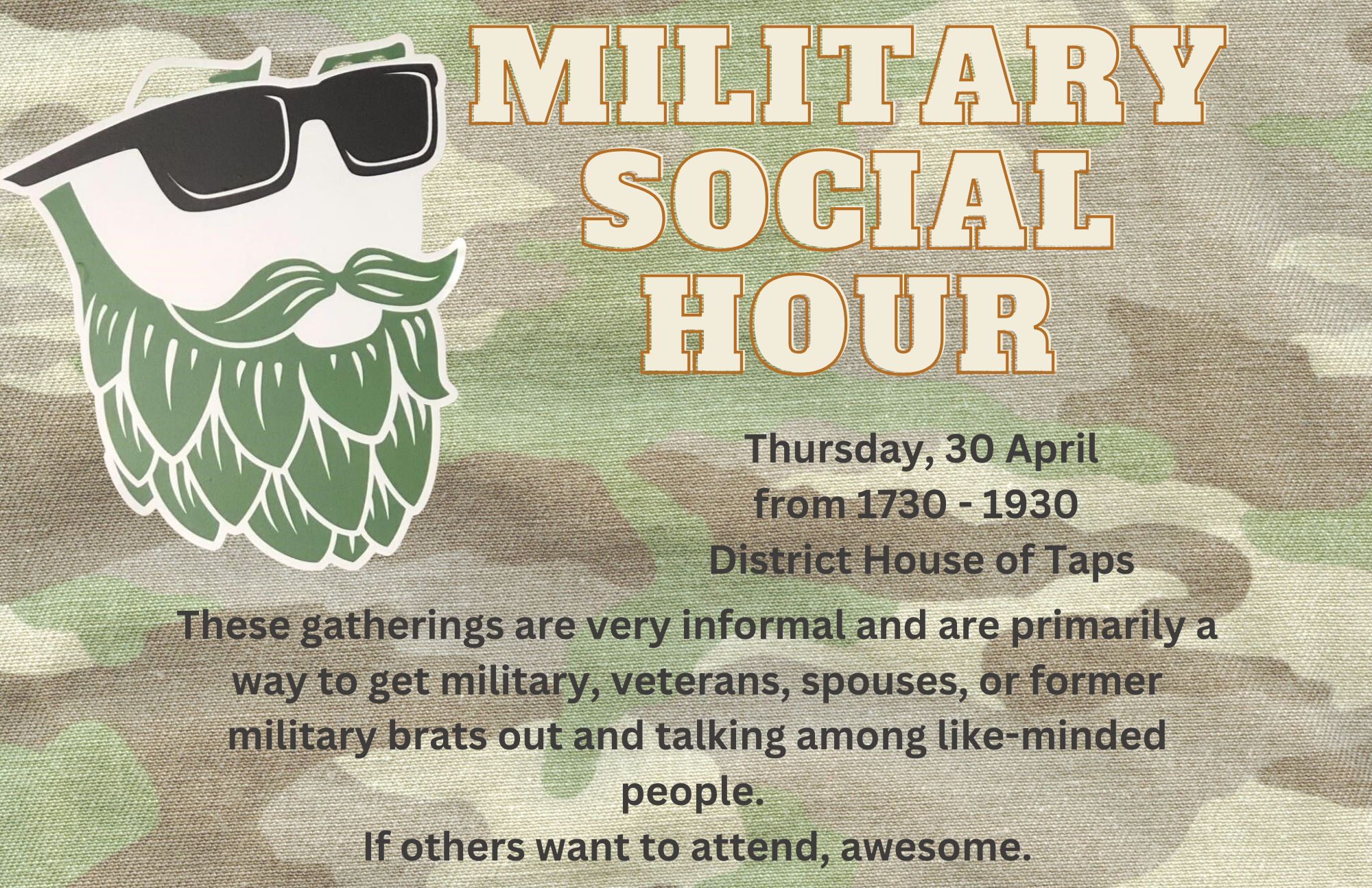 MILITARY SOCIAL HOUR

Thursday, 30 April
from 1730 - 1930
District House of Taps

These gatherings are very informal and are primarily a way to get military, veterans, spouses, or former military brats out and talking among like-minded people.
If others want to attend, awesome.